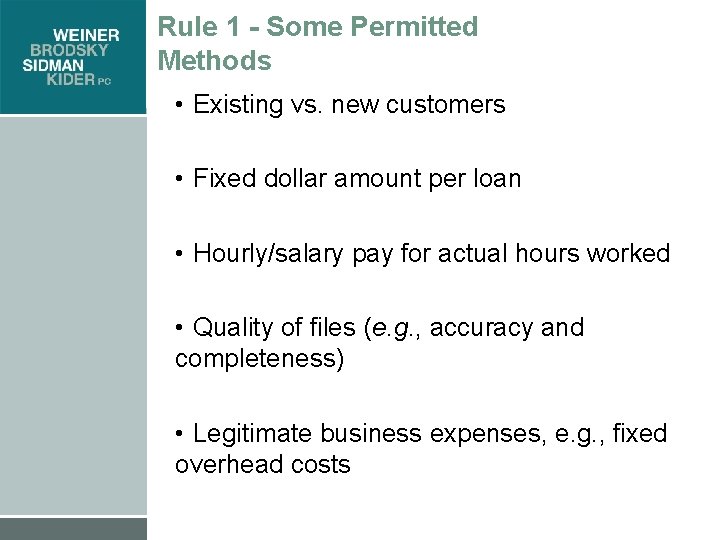 WEINER
BRODSKY
SIDMAN
KIDER PC

Rule 1 - Some Permitted Methods

• Existing vs. new customers

• Fixed dollar amount per loan

• Hourly/salary pay for actual hours worked

• Quality of files (e.g., accuracy and completeness)

• Legitimate business expenses, e.g., fixed overhead costs